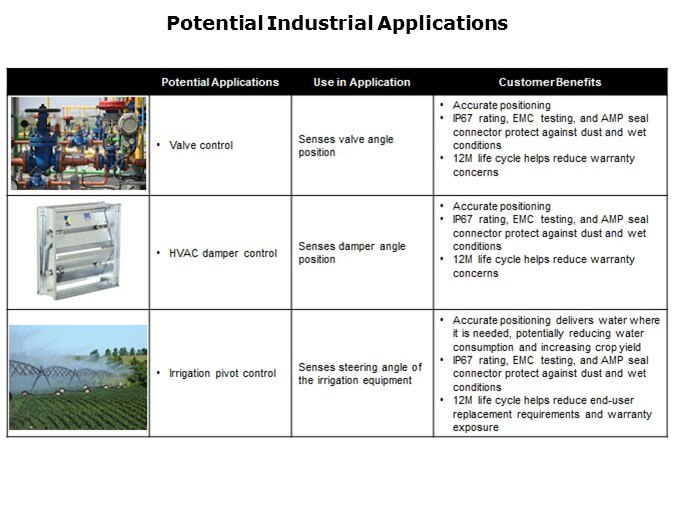 Potential Industrial Applications

| | Potential Applications | Use in Application | Customer Benefits |
|---|---|---|---|
| | • Valve control | Senses valve angle position | • Accurate positioning • IP67 rating, EMC testing, and AMP seal connector protect against dust and wet conditions • 12M life cycle helps reduce warranty concerns |
| | • HVAC damper control | Senses damper angle position | • Accurate positioning • IP67 rating, EMC testing, and AMP seal connector protect against dust and wet conditions • 12M life cycle helps reduce warranty concerns |
| | • Irrigation pivot control | Senses steering angle of the irrigation equipment | • Accurate positioning delivers water where it is needed, potentially reducing water consumption and increasing crop yield • IP67 rating, EMC testing, and AMP seal connector protect against dust and wet conditions • 12M life cycle helps reduce end-user replacement requirements and warranty exposure |